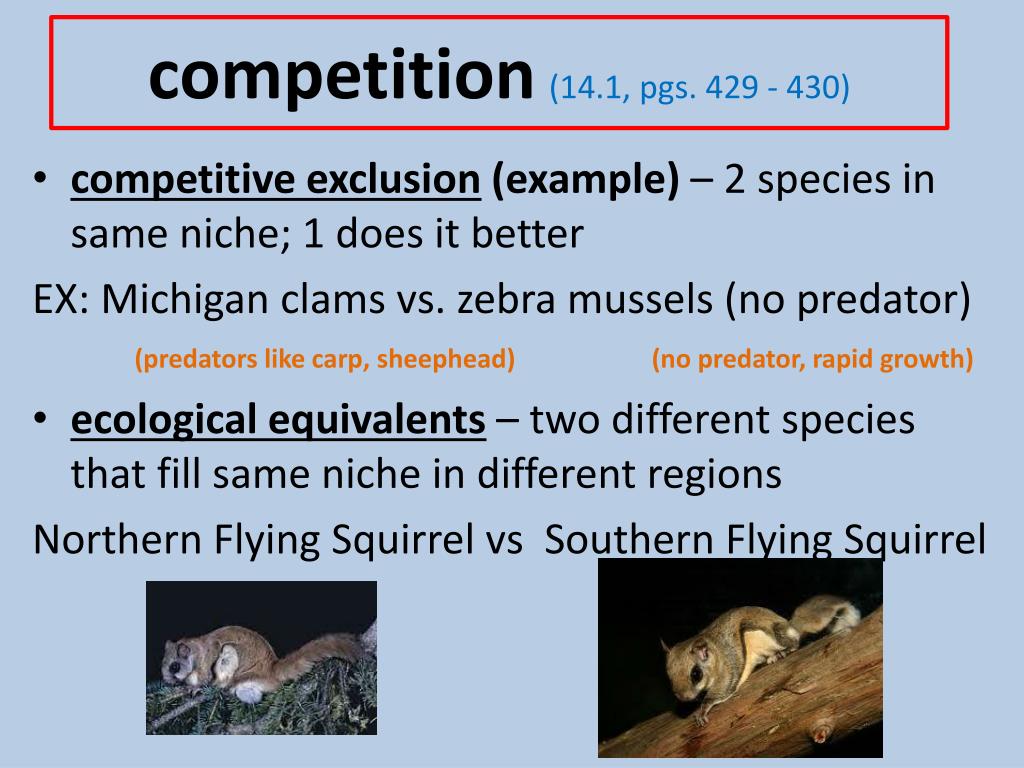 competition (14.1, pgs. 429 - 430)

• competitive exclusion (example) – 2 species in same niche; 1 does it better

EX: Michigan clams vs. zebra mussels (no predator)

(predators like carp, sheephead) (no predator, rapid growth)

• ecological equivalents – two different species that fill same niche in different regions

Northern Flying Squirrel vs Southern Flying Squirrel